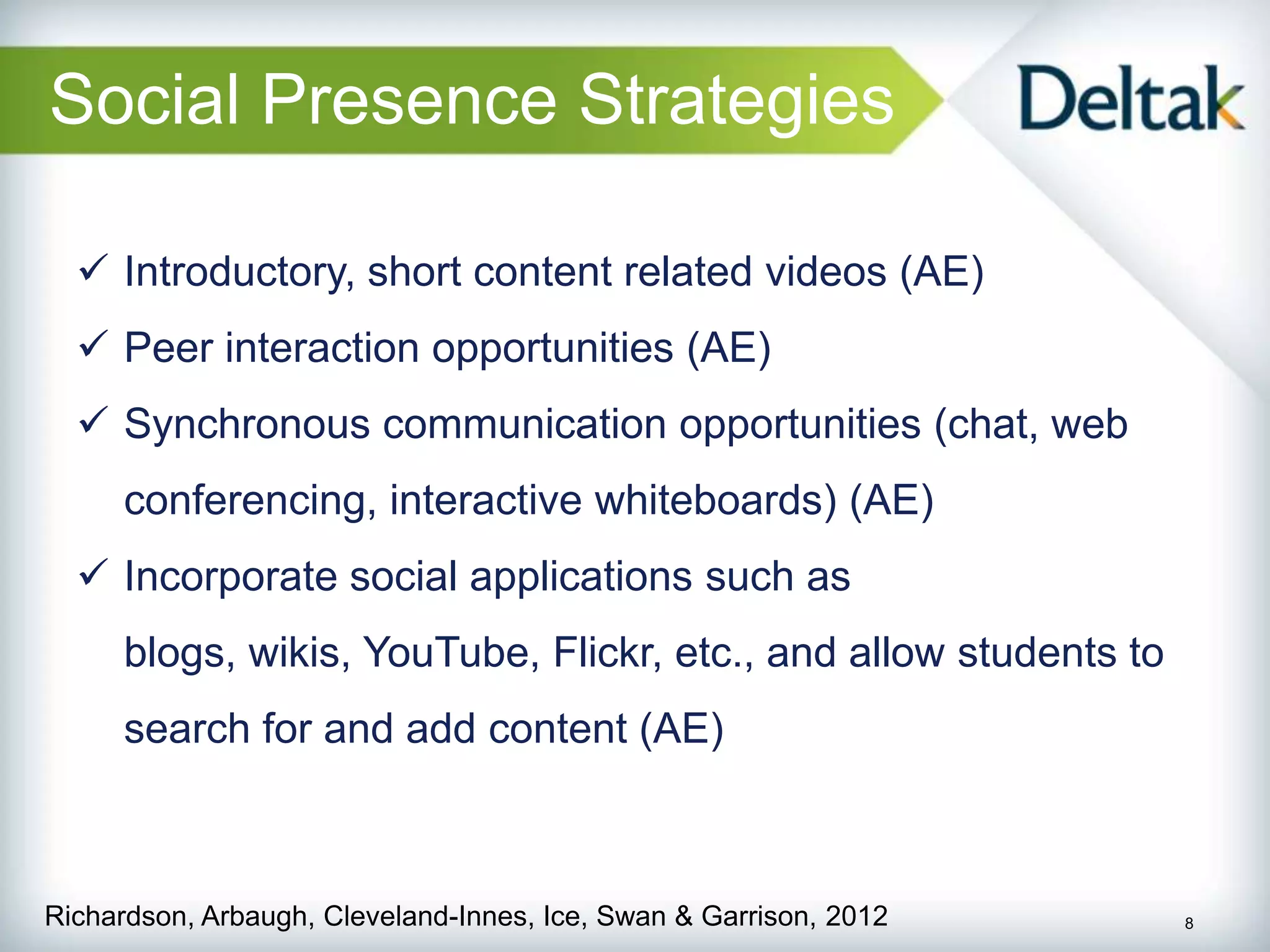 Social Presence Strategies

Deltak

✓ Introductory, short content related videos (AE)

✓ Peer interaction opportunities (AE)

✓ Synchronous communication opportunities (chat, web conferencing, interactive whiteboards) (AE)

✓ Incorporate social applications such as blogs, wikis, YouTube, Flickr, etc., and allow students to search for and add content (AE)

Richardson, Arbaugh, Cleveland-Innes, Ice, Swan & Garrison, 2012

8